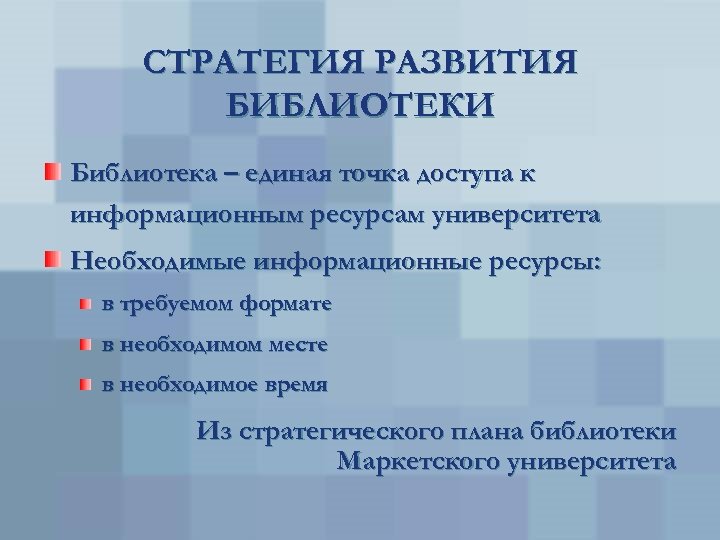 СТРАТЕГИЯ РАЗВИТИЯ БИБЛИОТЕКИ

Библиотека – единая точка доступа к информационным ресурсам университета

Необходимые информационные ресурсы:

в требуемом формате

в необходимом месте

в необходимое время

Из стратегического плана библиотеки Маркетского университета